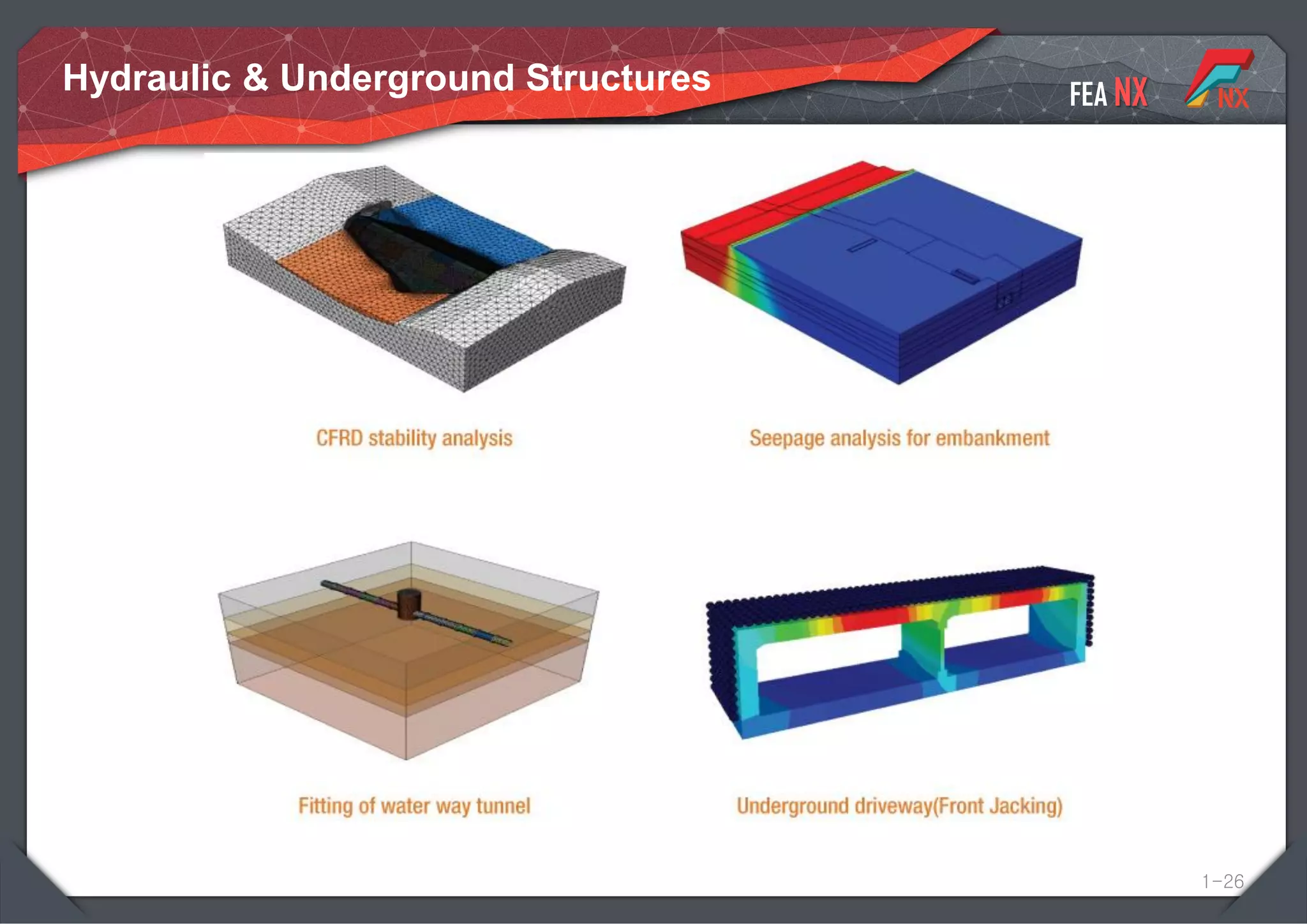 Hydraulic & Underground Structures

FEA NX

NX

CFRD stability analysis

Seepage analysis for embankment

Fitting of water way tunnel

Underground driveway(Front Jacking)

1-26